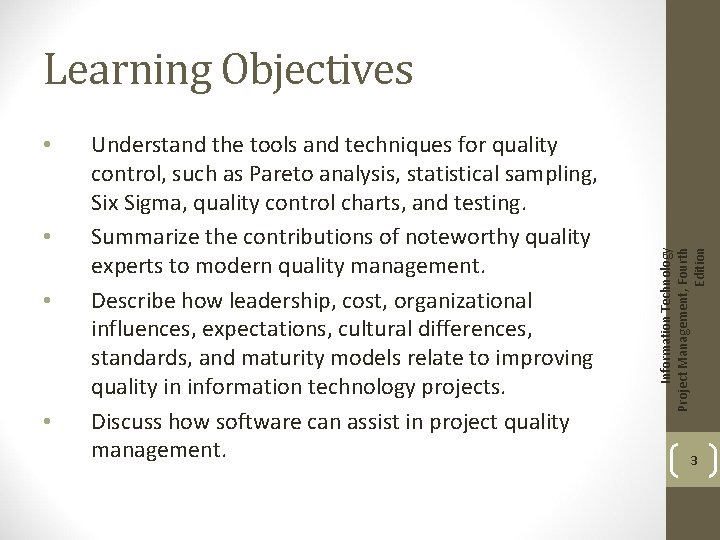 Learning Objectives

• Understand the tools and techniques for quality control, such as Pareto analysis, statistical sampling, Six Sigma, quality control charts, and testing.
• Summarize the contributions of noteworthy quality experts to modern quality management.
• Describe how leadership, cost, organizational influences, expectations, cultural differences, standards, and maturity models relate to improving quality in information technology projects.
• Discuss how software can assist in project quality management.

Information Technology Project Management, Fourth Edition

3